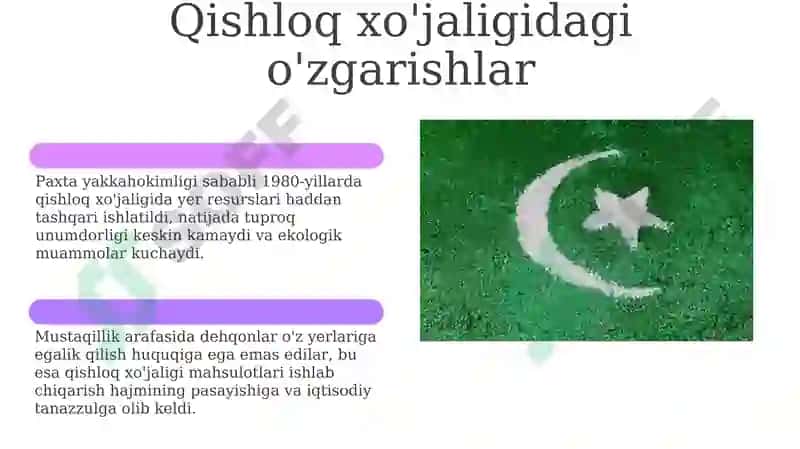 Qishloq xo'jaligidagi o'zgarishlar

Paxta yakkahokimligi sababli 1980-yillarda qishloq xo'jaligida yer resurslari haddan tashqari ishlatildi, natijada tuproq unumdorligi keskin kamaydi va ekologik muammolar kuchaydi.

Mustaqillik arafasida dehqonlar o'z yerlariga egalik qilish huquqiga ega emas edilar, bu esa qishloq xo'jaligi mahsulotlari ishlab chiqarish hajmining pasayishiga va iqtisodiy tanazzulga olib keldi.